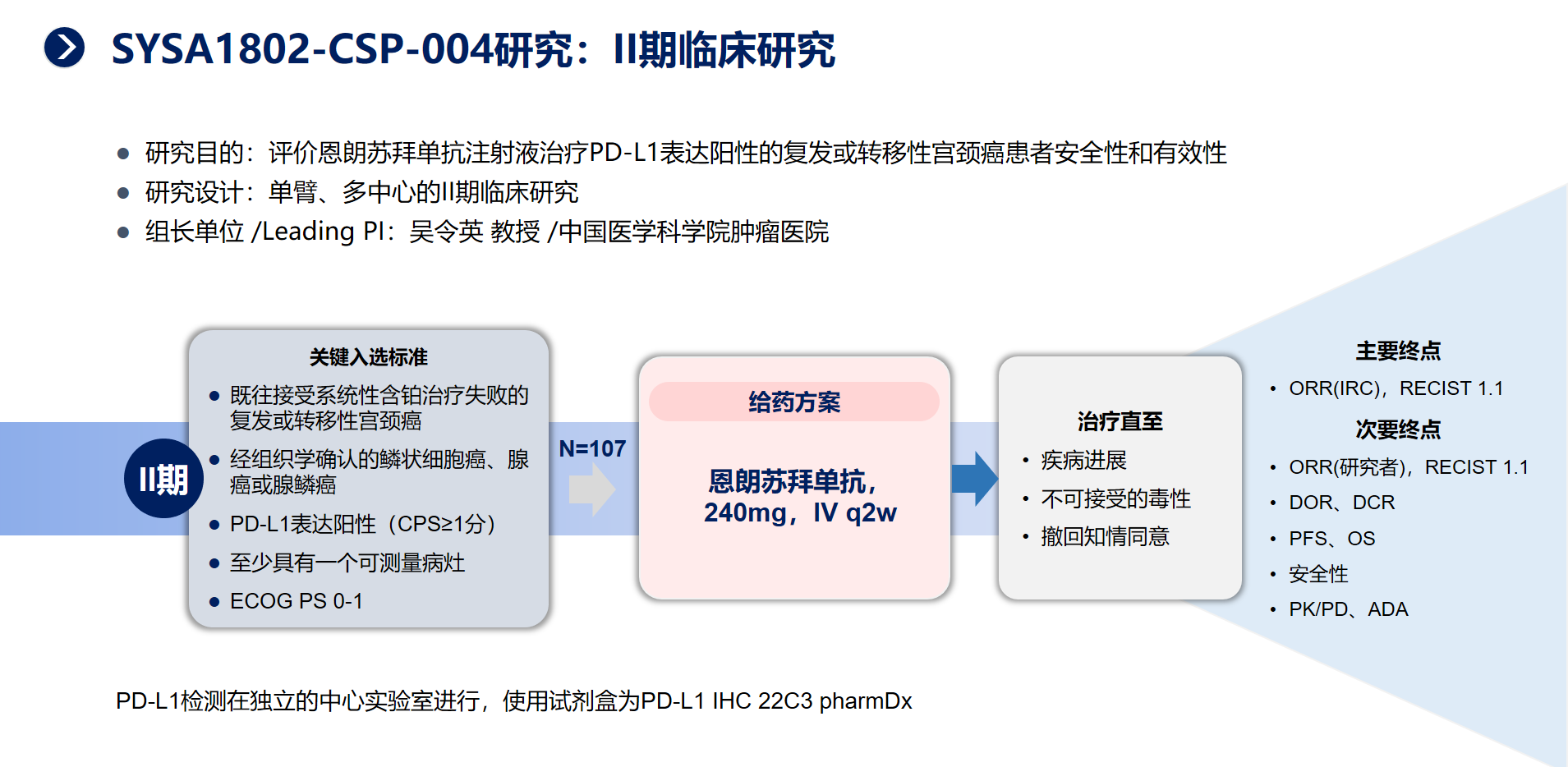 SYSA1802-CSP-004研究：II期临床研究

● 研究目的：评价恩朗苏拜单抗注射液治疗PD-L1表达阳性的复发或转移性宫颈癌患者安全性和有效性
● 研究设计：单臂、多中心的II期临床研究
● 组长单位 /Leading PI：吴令英 教授 /中国医学科学院肿瘤医院

II期

关键入选标准
● 既往接受系统性含铂治疗失败的复发或转移性宫颈癌
● 经组织学确认的鳞状细胞癌、腺癌或腺鳞癌
● PD-L1表达阳性（CPS≥1分）
● 至少具有一个可测量病灶
● ECOG PS 0-1

N=107

给药方案
恩朗苏拜单抗，240mg，IV q2w

治疗直至
• 疾病进展
• 不可接受的毒性
• 撤回知情同意

主要终点
• ORR(IRC)，RECIST 1.1
次要终点
• ORR(研究者)，RECIST 1.1
• DOR、DCR
• PFS、OS
• 安全性
• PK/PD、ADA

PD-L1检测在独立的中心实验室进行，使用试剂盒为PD-L1 IHC 22C3 pharmDx